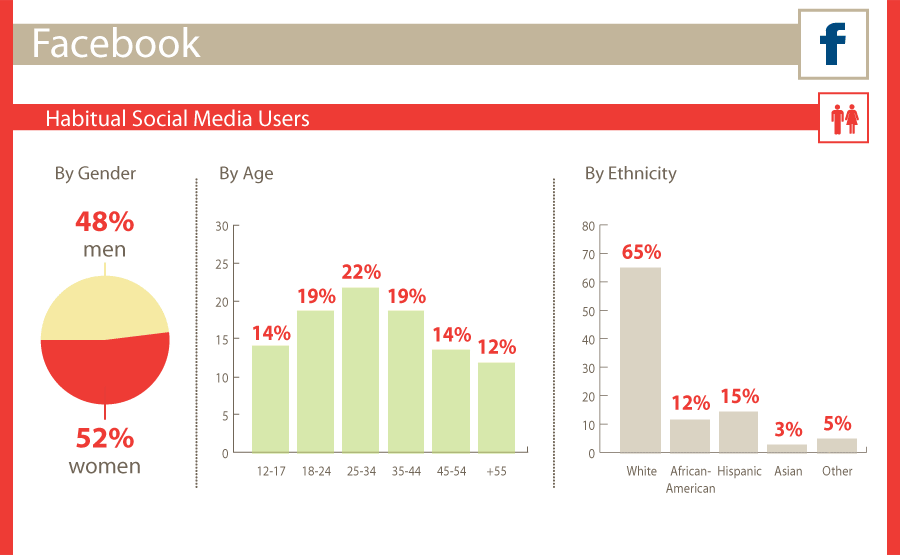 Facebook

f

Habitual Social Media Users

By Gender

48%
men

52%
women

By Age

30
25
20
15
10
5
0

14%
19%
22%
19%
14%
12%

12-17
18-24
25-34
35-44
45-54
+55

By Ethnicity

80
70
60
50
40
30
20
10
0

65%
12%
15%
3%
5%

White
African-American
Hispanic
Asian
Other